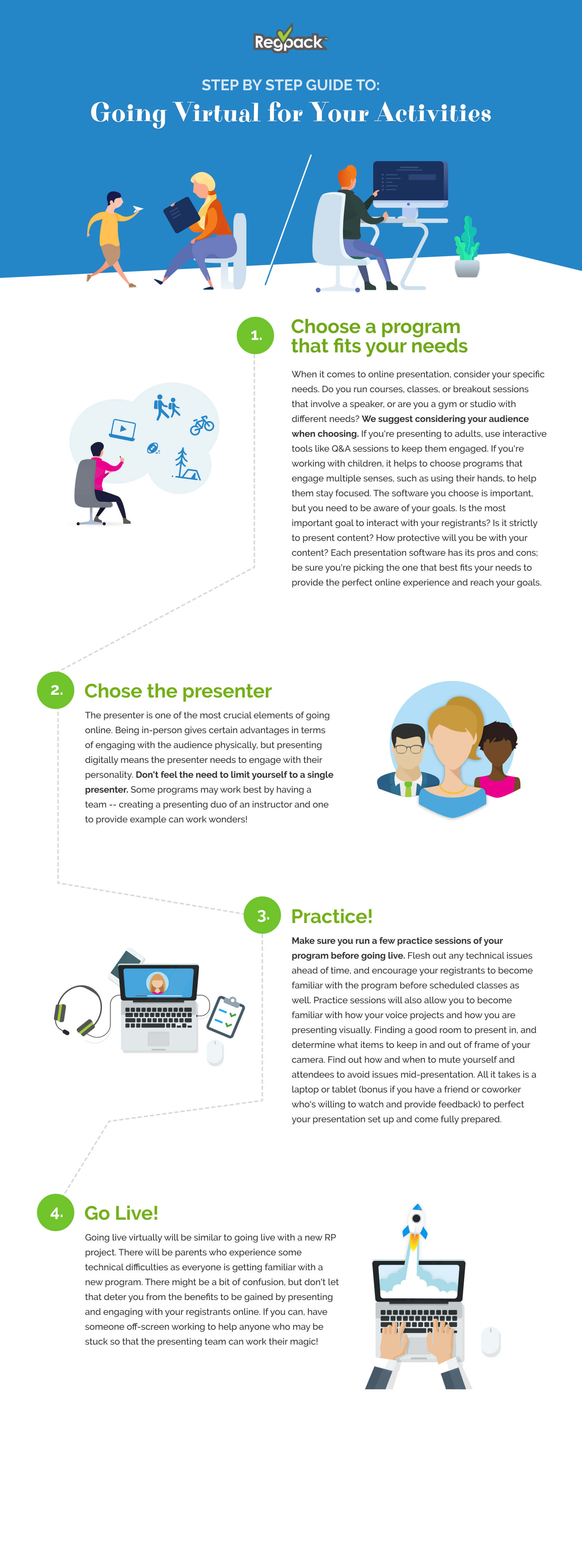 Regpack

STEP BY STEP GUIDE TO:

Going Virtual for Your Activities

1.

Choose a program that fits your needs

When it comes to online presentation, consider your specific needs. Do you run courses, classes, or breakout sessions that involve a speaker, or are you a gym or studio with different needs? We suggest considering your audience when choosing. If you're presenting to adults, use interactive tools like Q&A sessions to keep them engaged. If you're working with children, it helps to choose programs that engage multiple senses, such as using their hands, to help them stay focused. The software you choose is important, but you need to be aware of your goals. Is the most important goal to interact with your registrants? Is it strictly to present content? How protective will you be with your content? Each presentation software has its pros and cons; be sure you're picking the one that best fits your needs to provide the perfect online experience and reach your goals.

2.

Chose the presenter

The presenter is one of the most crucial elements of going online. Being in-person gives certain advantages in terms of engaging with the audience physically, but presenting digitally means the presenter needs to engage with their personality. Don't feel the need to limit yourself to a single presenter. Some programs may work best by having a team -- creating a presenting duo of an instructor and one to provide example can work wonders!

3.

Practice!

Make sure you run a few practice sessions of your program before going live. Flesh out any technical issues ahead of time, and encourage your registrants to become familiar with the program before scheduled classes as well. Practice sessions will also allow you to become familiar with how your voice projects and how you are presenting visually. Finding a good room to present in, and determine what items to keep in and out of frame of your camera. Find out how and when to mute yourself and attendees to avoid issues mid-presentation. All it takes is a laptop or tablet (bonus if you have a friend or coworker who's willing to watch and provide feedback) to perfect your presentation set up and come fully prepared.

4.

Go Live!

Going live virtually will be similar to going live with a new RP project. There will be parents who experience some technical difficulties as everyone is getting familiar with a new program. There might be a bit of confusion, but don't let that deter you from the benefits to be gained by presenting and engaging with your registrants online. If you can, have someone off-screen working to help anyone who may be stuck so that the presenting team can work their magic!